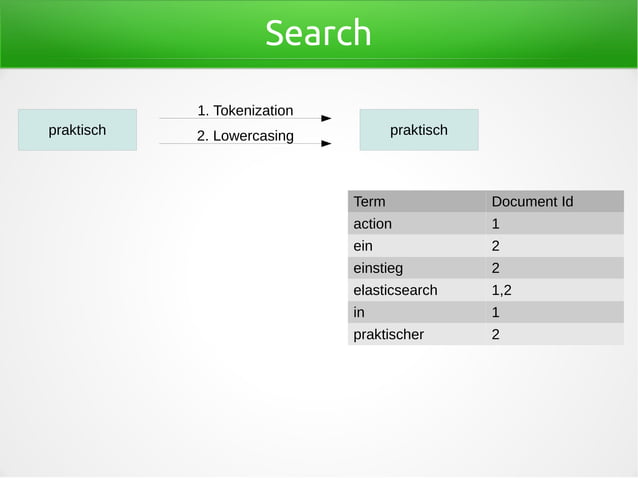 Search

praktisch

1. Tokenization

2. Lowercasing

praktisch

| Term | Document Id |
|---|---|
| action | 1 |
| ein | 2 |
| einstieg | 2 |
| elasticsearch | 1,2 |
| in | 1 |
| praktischer | 2 |